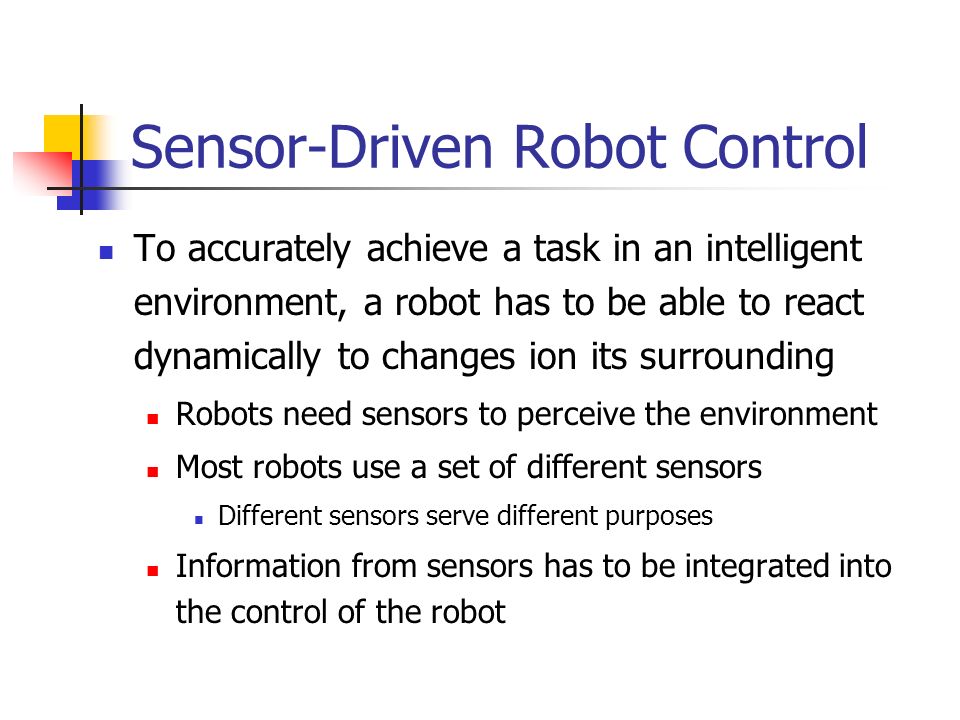 Sensor-Driven Robot Control

- To accurately achieve a task in an intelligent environment, a robot has to be able to react dynamically to changes ion its surrounding
  - Robots need sensors to perceive the environment
  - Most robots use a set of different sensors
    - Different sensors serve different purposes
  - Information from sensors has to be integrated into the control of the robot